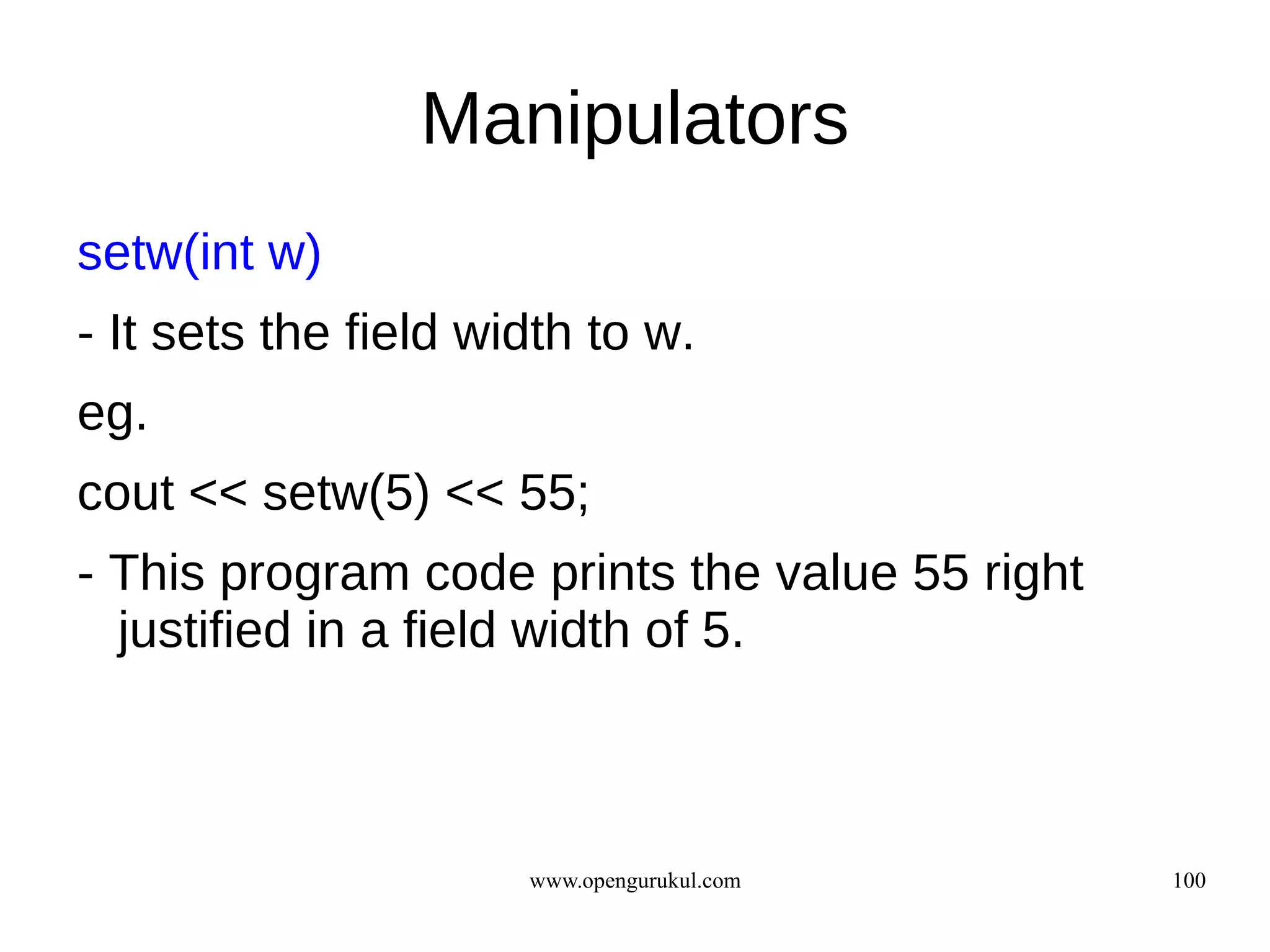 Manipulators

setw(int w)

- It sets the field width to w.

eg.

cout << setw(5) << 55;

- This program code prints the value 55 right justified in a field width of 5.

www.opengurukul.com

100